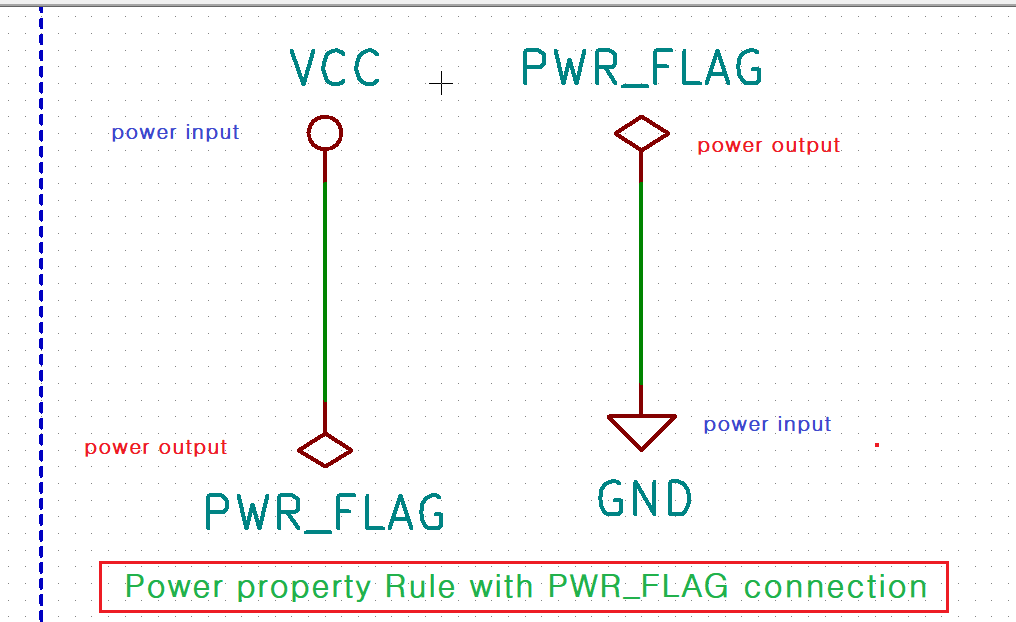 VCC

PWR_FLAG

power input

power output

power output

power input

PWR_FLAG

GND

Power property Rule with PWR_FLAG connection